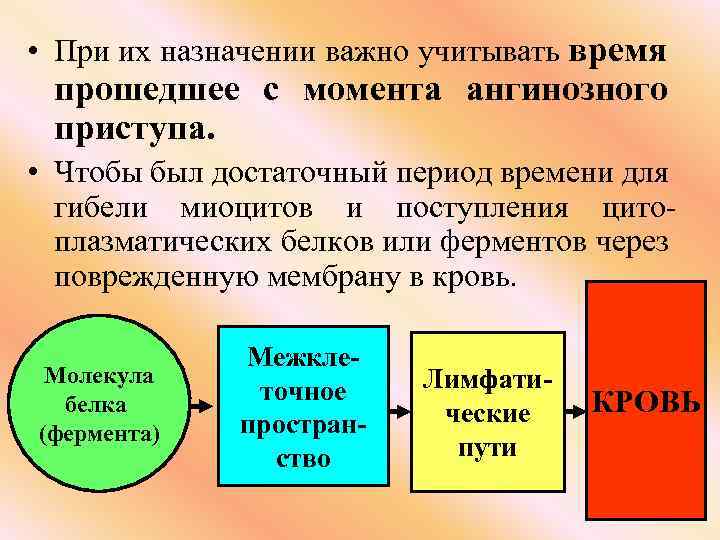 • При их назначении важно учитывать время прошедшее с момента ангинозного приступа.

• Чтобы был достаточный период времени для гибели миоцитов и поступления цитоплазматических белков или ферментов через поврежденную мембрану в кровь.

Молекула белка (фермента)

Межклеточное пространство

Лимфатические пути

КРОВЬ